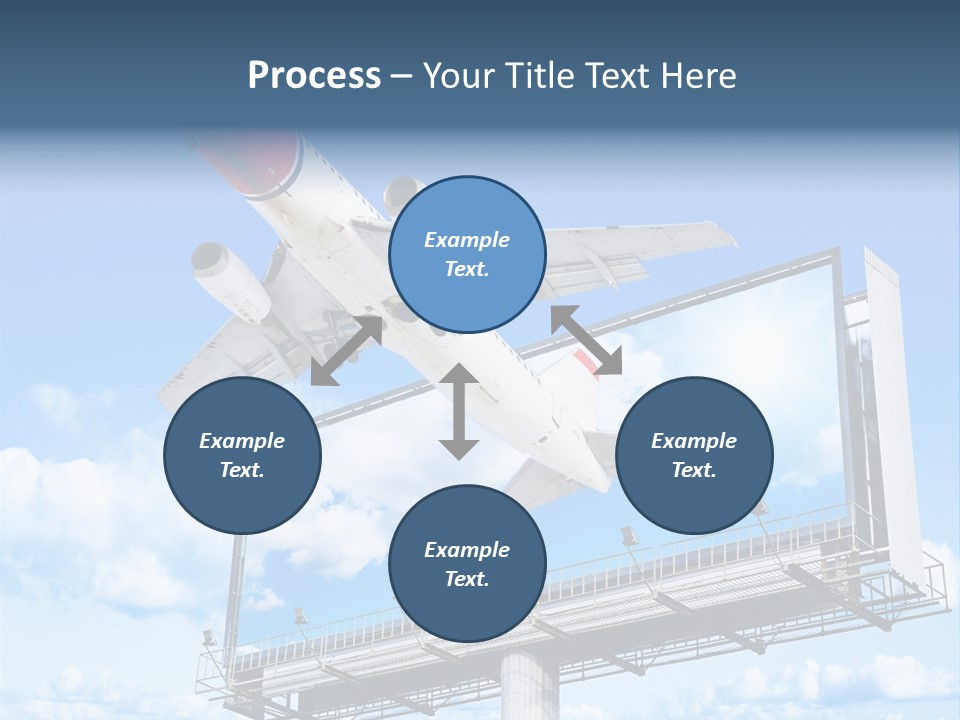 Process – Your Title Text Here

Example Text.

Example Text.

Example Text.

Example Text.